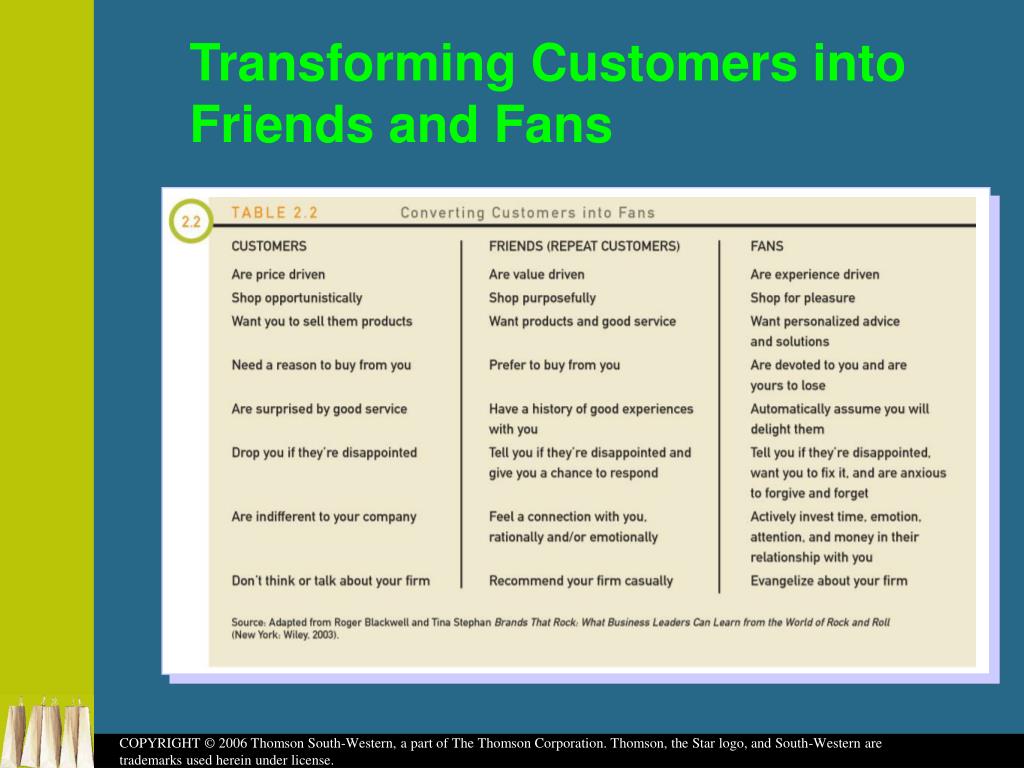 Transforming Customers into Friends and Fans

2.2

TABLE 2.2 Converting Customers into Fans

| CUSTOMERS | FRIENDS (REPEAT CUSTOMERS) | FANS |
|---|---|---|
| Are price driven | Are value driven | Are experience driven |
| Shop opportunistically | Shop purposefully | Shop for pleasure |
| Want you to sell them products | Want products and good service | Want personalized advice and solutions |
| Need a reason to buy from you | Prefer to buy from you | Are devoted to you and are yours to lose |
| Are surprised by good service | Have a history of good experiences with you | Automatically assume you will delight them |
| Drop you if they're disappointed | Tell you if they're disappointed and give you a chance to respond | Tell you if they're disappointed, want you to fix it, and are anxious to forgive and forget |
| Are indifferent to your company | Feel a connection with you, rationally and/or emotionally | Actively invest time, emotion, attention, and money in their relationship with you |
| Don't think or talk about your firm | Recommend your firm casually | Evangelize about your firm |

Source: Adapted from Roger Blackwell and Tina Stephan Brands That Rock: What Business Leaders Can Learn from the World of Rock and Roll (New York: Wiley, 2003).

COPYRIGHT © 2006 Thomson South-Western, a part of The Thomson Corporation. Thomson, the Star logo, and South-Western are trademarks used herein under license.